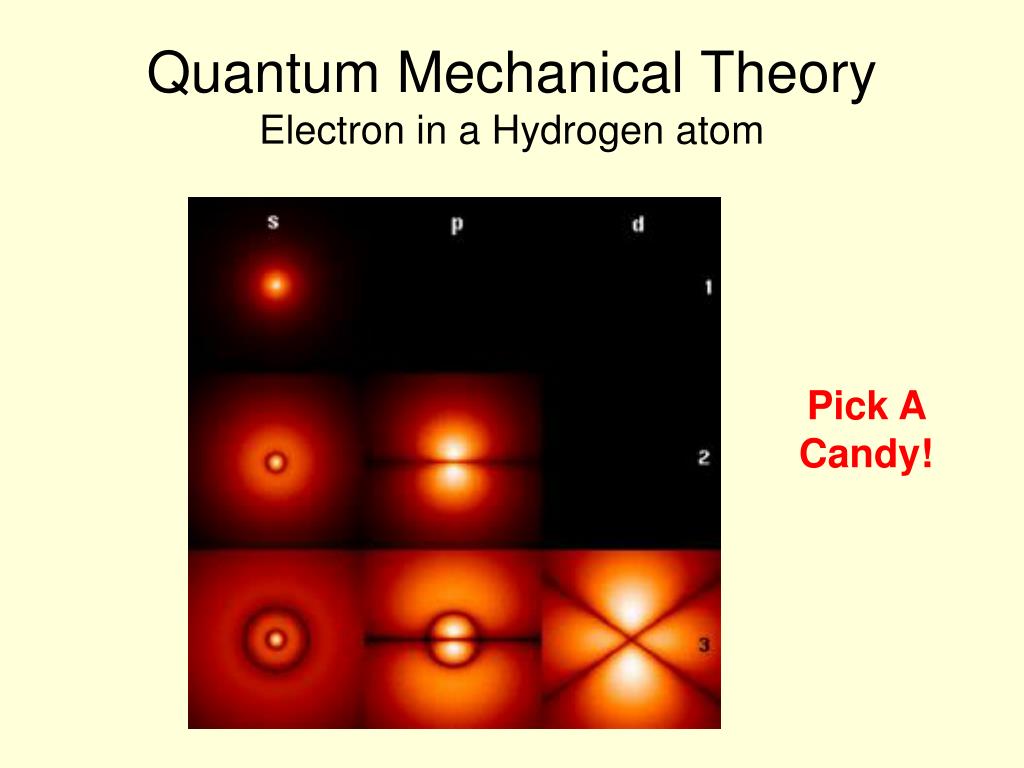 Quantum Mechanical Theory
Electron in a Hydrogen atom

s p d
1
2
3

Pick A Candy!